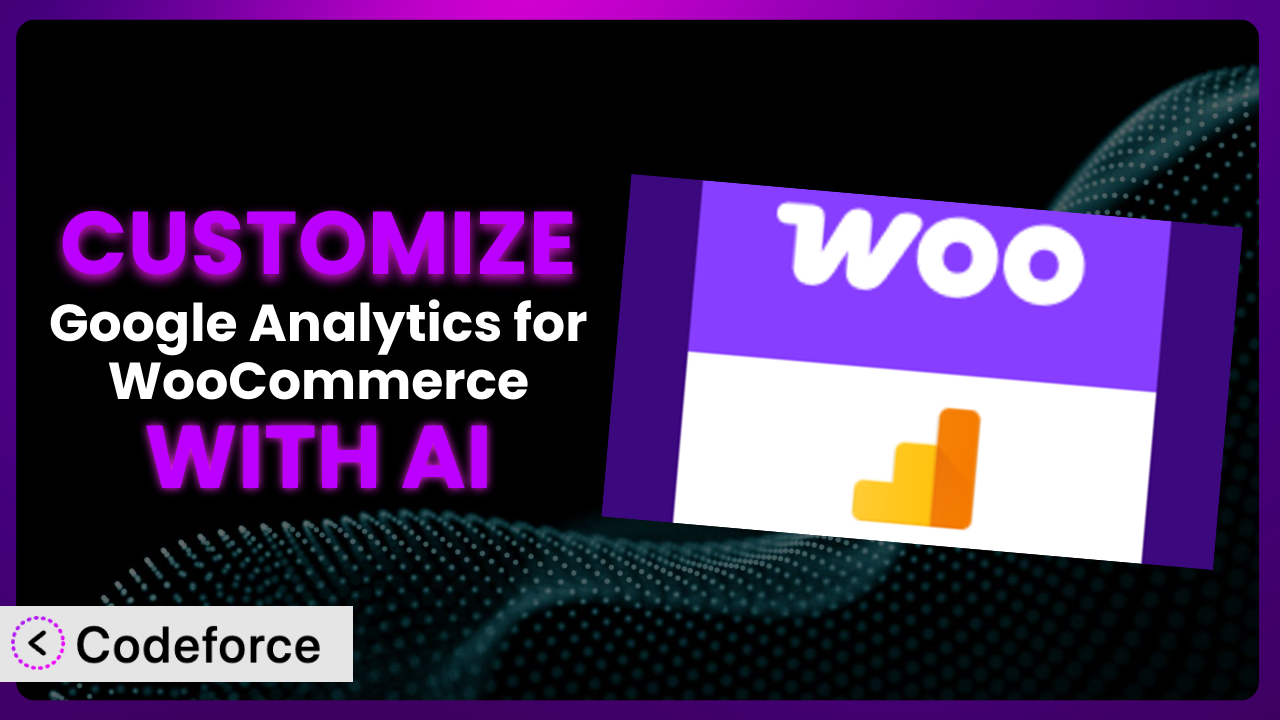 CUSTOMIZE
Google Analytics for WooCommerce
WITH AI

woo

Codeforce